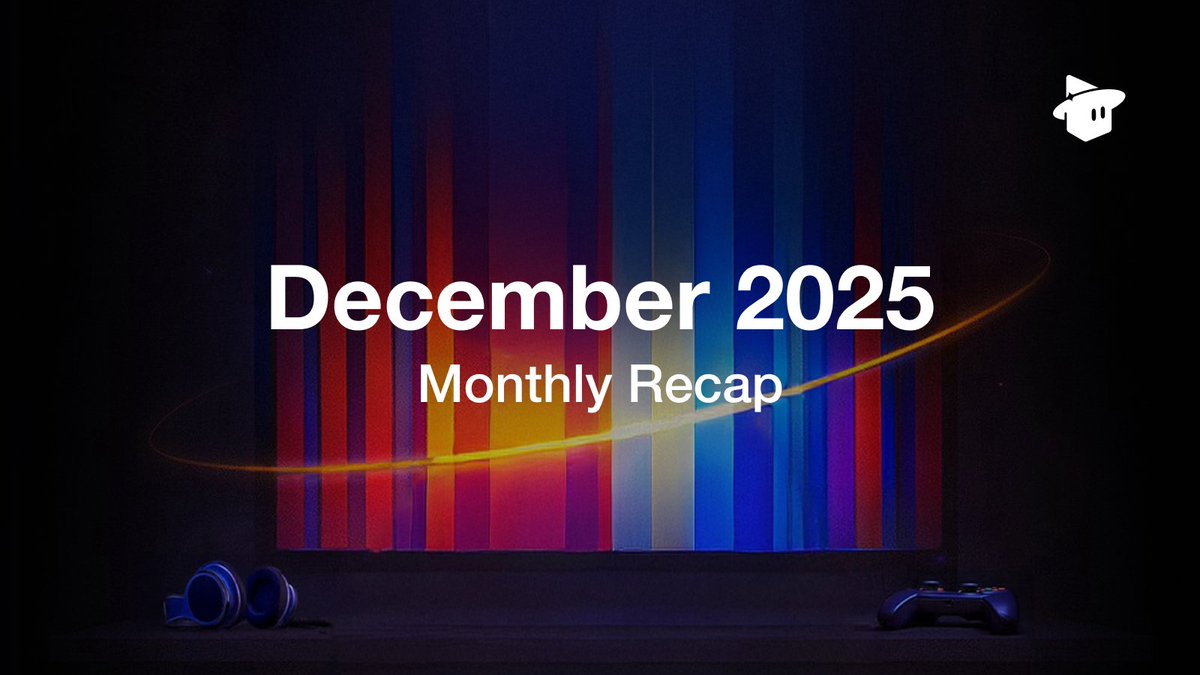 December 2025
Monthly Recap